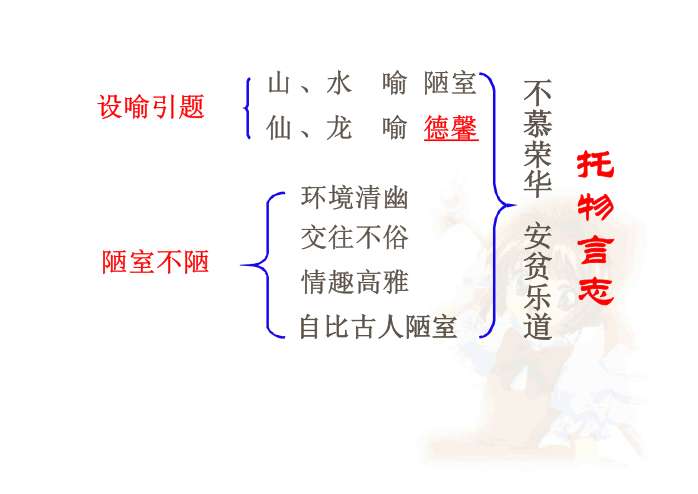 设喻引题

山、水　喻　陋室
仙、龙　喻　德馨

陋室不陋

环境清幽
交往不俗
情趣高雅
自比古人陋室

不慕荣华　安贫乐道

托物言志